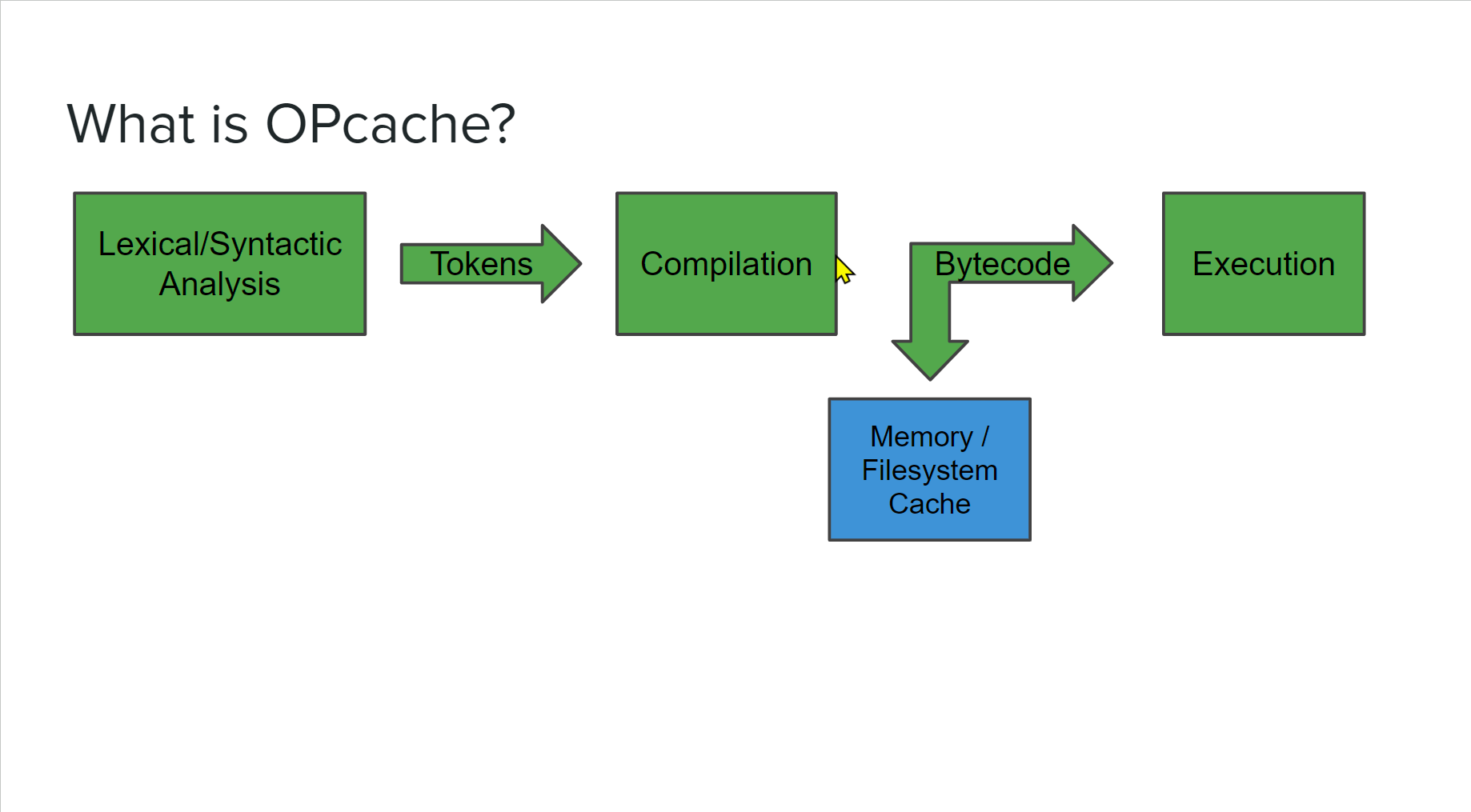 What is OPcache?

Lexical/Syntactic Analysis

Tokens

Compilation

Bytecode

Execution

Memory / Filesystem Cache